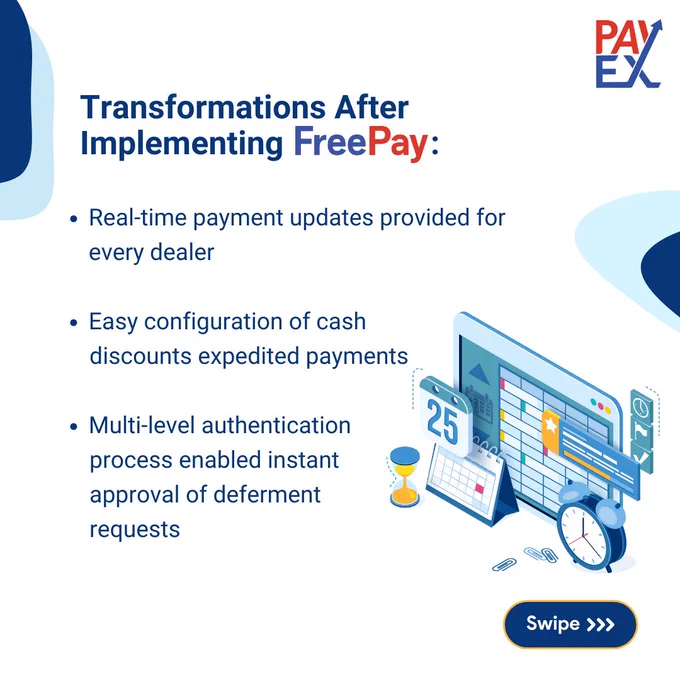 PAY EX

Transformations After Implementing FreePay:

• Real-time payment updates provided for every dealer

• Easy configuration of cash discounts expedited payments

• Multi-level authentication process enabled instant approval of deferment requests

25

Swipe >>>